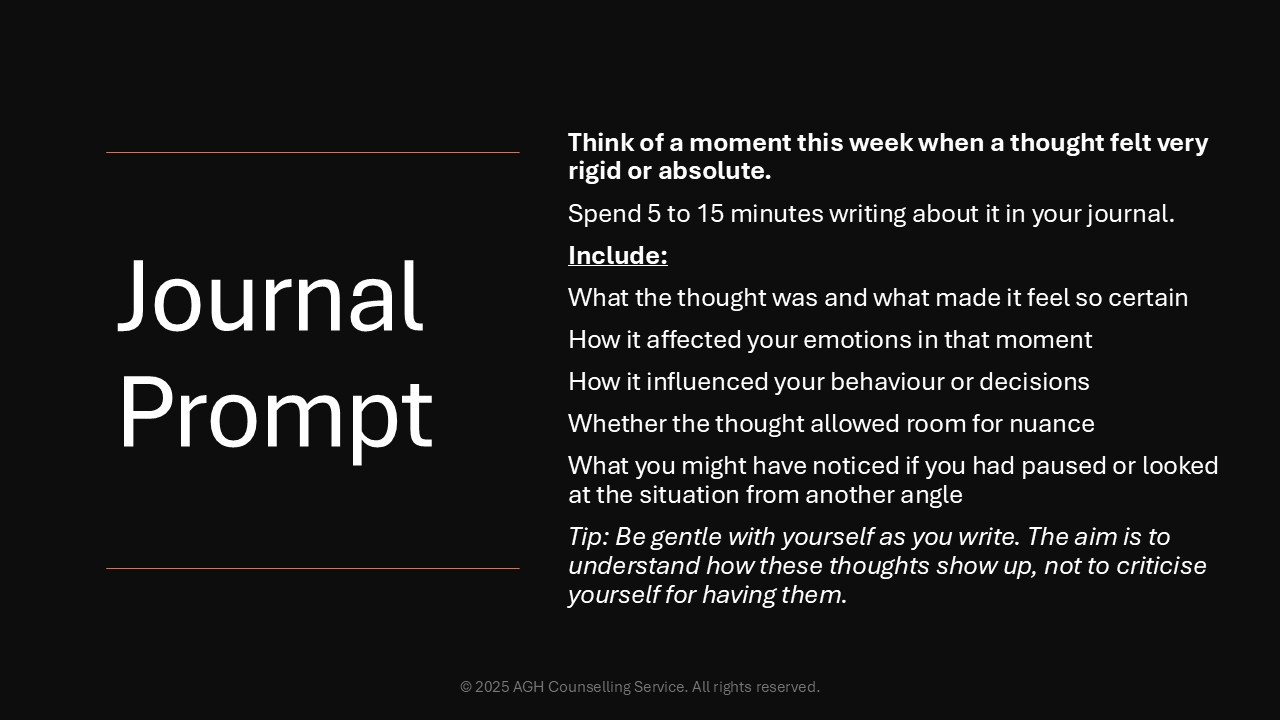 Journal Prompt

Think of a moment this week when a thought felt very rigid or absolute.

Spend 5 to 15 minutes writing about it in your journal.

Include:

What the thought was and what made it feel so certain

How it affected your emotions in that moment

How it influenced your behaviour or decisions

Whether the thought allowed room for nuance

What you might have noticed if you had paused or looked at the situation from another angle

Tip: Be gentle with yourself as you write. The aim is to understand how these thoughts show up, not to criticise yourself for having them.

© 2025 AGH Counselling Service. All rights reserved.